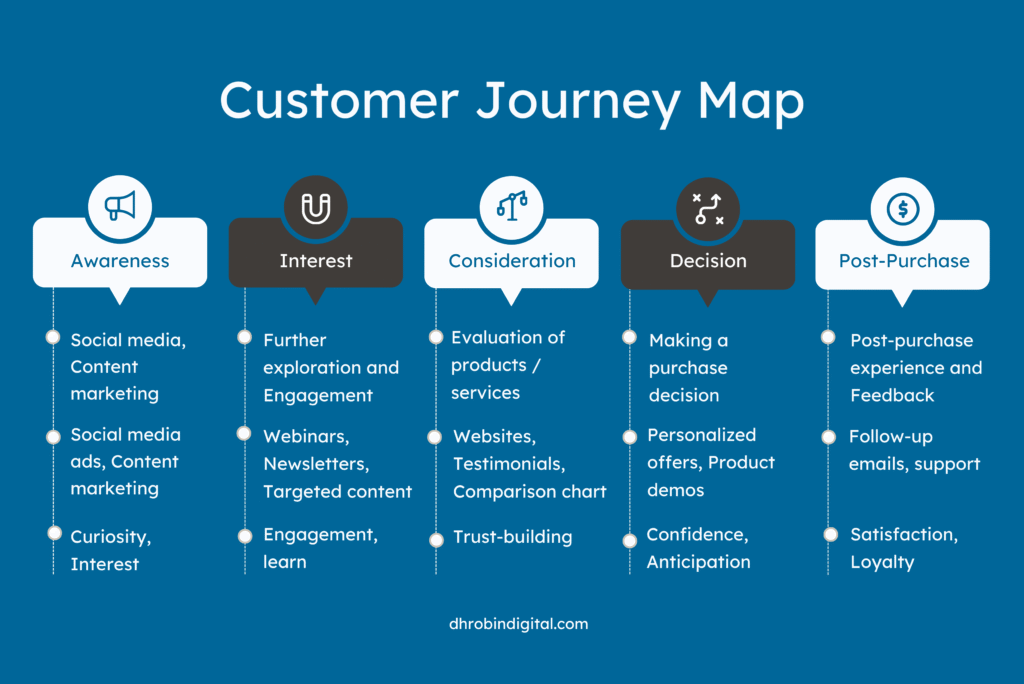 Customer Journey Map

Awareness

Social media, Content marketing

Social media ads, Content marketing

Curiosity, Interest

Interest

Further exploration and Engagement

Webinars, Newsletters, Targeted content

Engagement, learn

Consideration

Evaluation of products / services

Websites, Testimonials, Comparison chart

Trust-building

Decision

Making a purchase decision

Personalized offers, Product demos

Confidence, Anticipation

Post-Purchase

Post-purchase experience and Feedback

Follow-up emails, support

Satisfaction, Loyalty

dhrobindigital.com